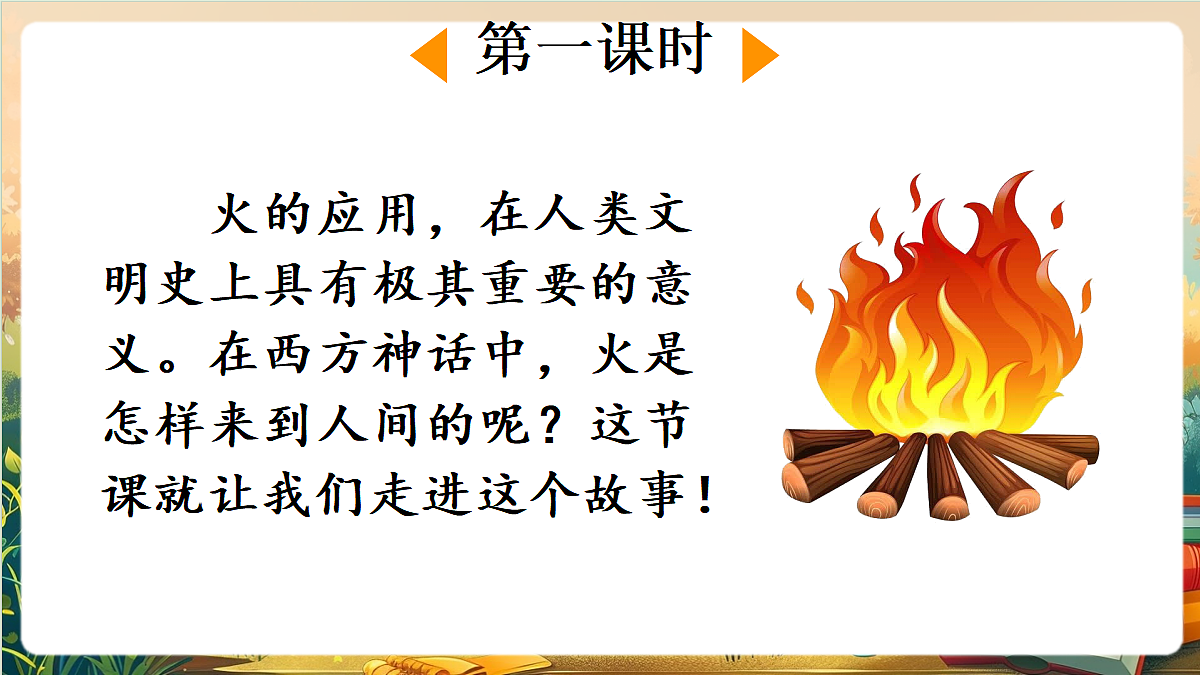 第一课时

火的应用，在人类文明史上具有极其重要的意义。在西方神话中，火是怎样来到人间的呢？这节课就让我们走进这个故事！